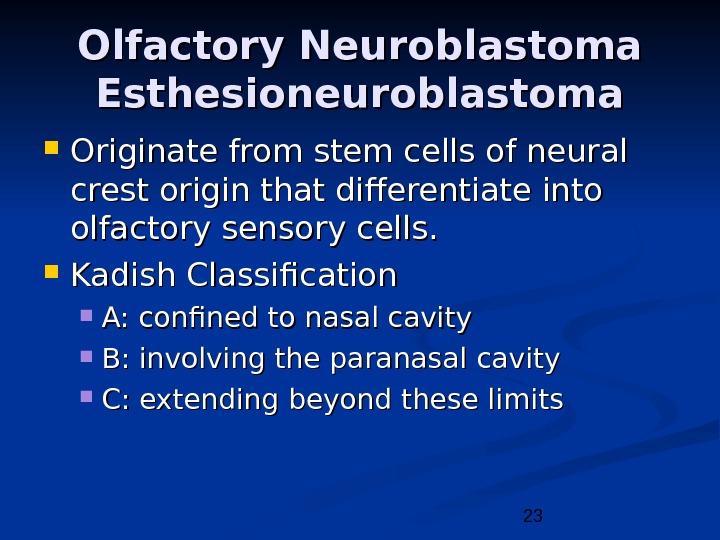 Olfactory Neuroblastoma
Esthesioneuroblastoma

- Originate from stem cells of neural crest origin that differentiate into olfactory sensory cells.
- Kadish Classification
  - A: confined to nasal cavity
  - B: involving the paranasal cavity
  - C: extending beyond these limits

23